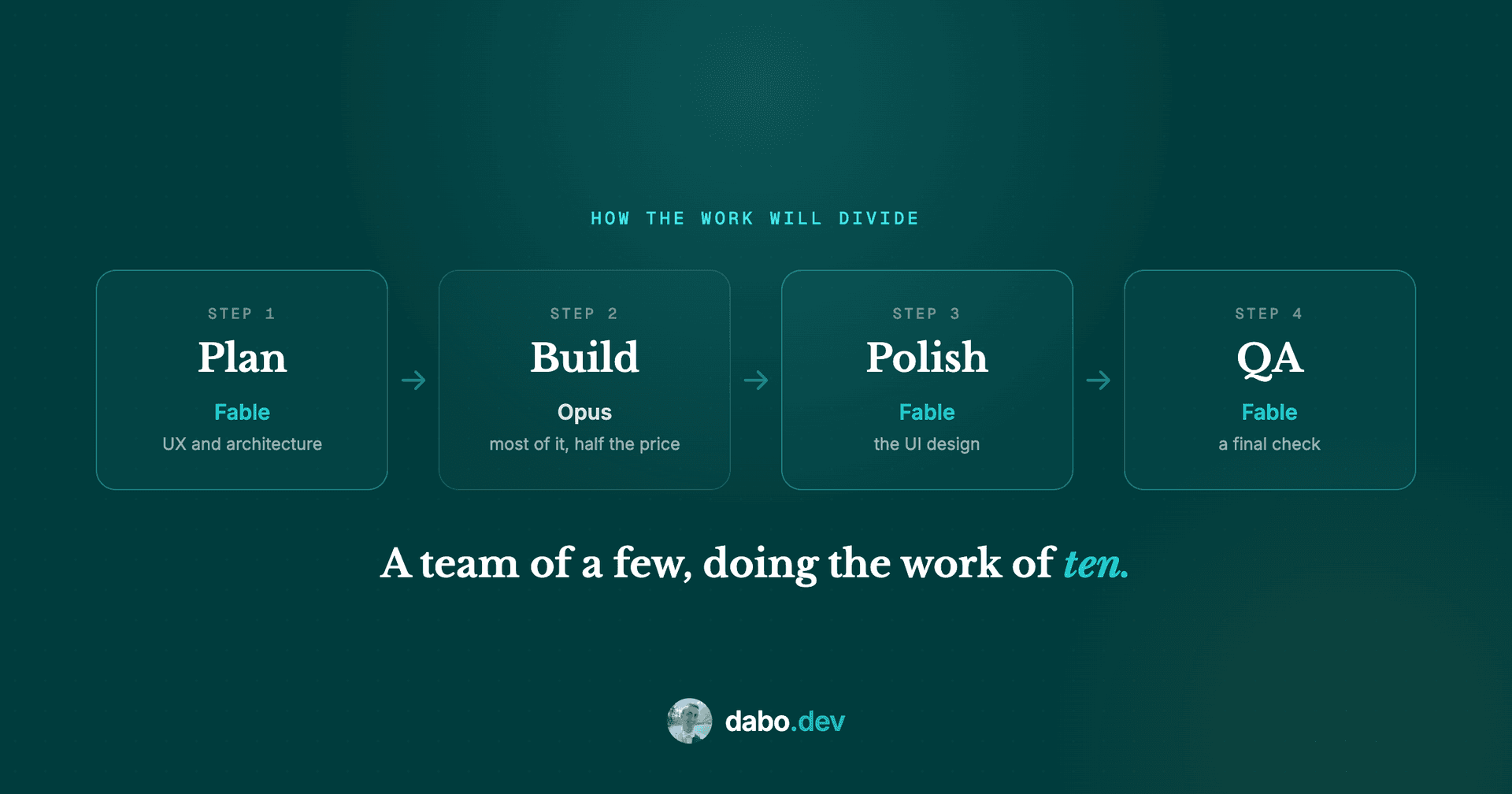 HOW THE WORK WILL DIVIDE

STEP 1
Plan
Fable
UX and architecture

STEP 2
Build
Opus
most of it, half the price

STEP 3
Polish
Fable
the UI design

STEP 4
QA
Fable
a final check

A team of a few, doing the work of ten.

dabo.dev